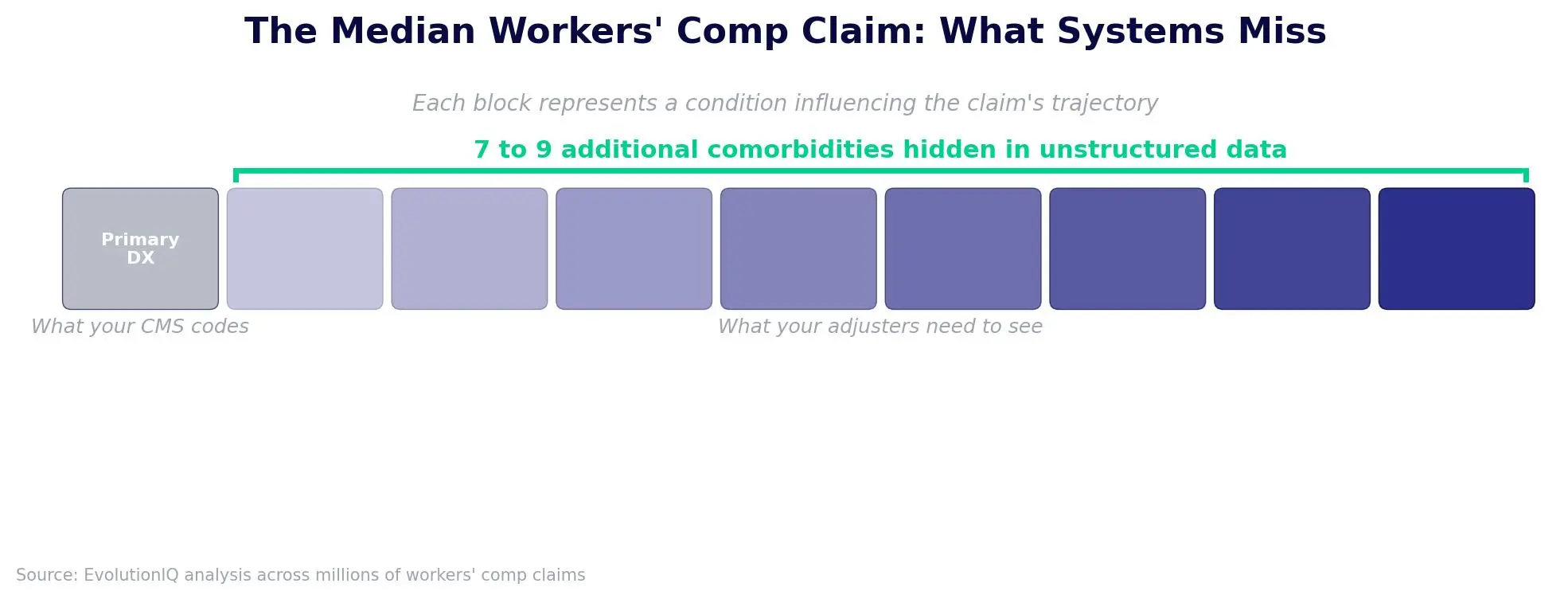 The Median Workers' Comp Claim: What Systems Miss

Each block represents a condition influencing the claim's trajectory

7 to 9 additional comorbidities hidden in unstructured data

Primary DX

What your CMS codes

What your adjusters need to see

Source: EvolutionIQ analysis across millions of workers' comp claims